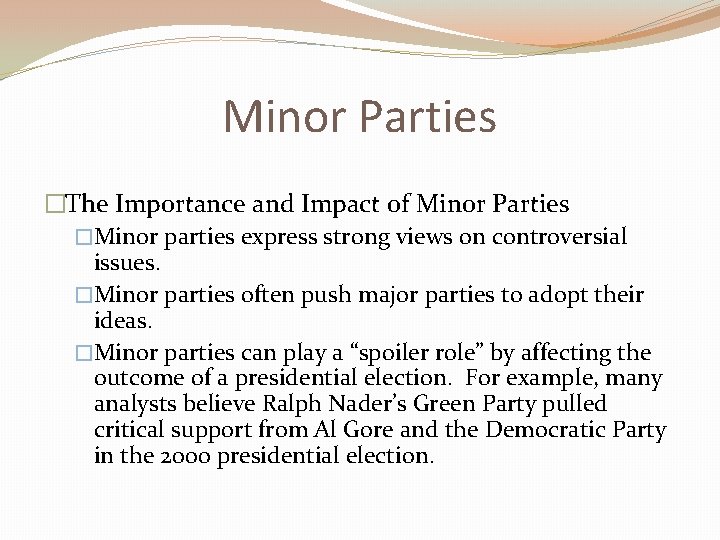 Minor Parties

□The Importance and Impact of Minor Parties

□Minor parties express strong views on controversial issues.

□Minor parties often push major parties to adopt their ideas.

□Minor parties can play a "spoiler role" by affecting the outcome of a presidential election. For example, many analysts believe Ralph Nader's Green Party pulled critical support from Al Gore and the Democratic Party in the 2000 presidential election.